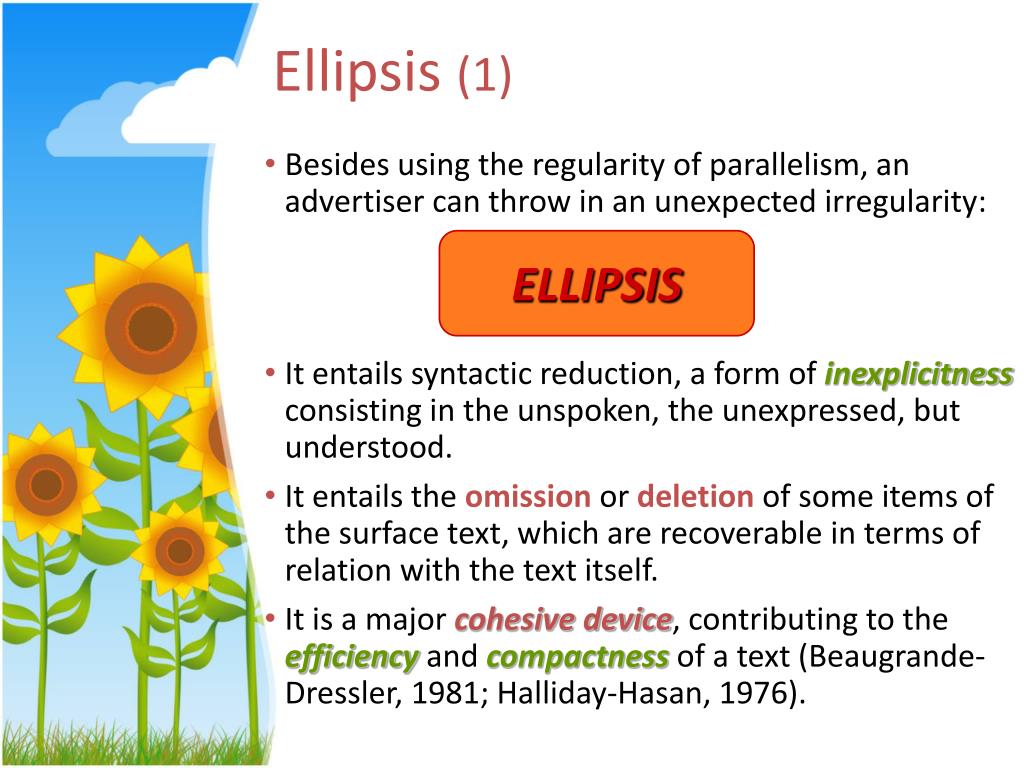 Ellipsis (1)

• Besides using the regularity of parallelism, an advertiser can throw in an unexpected irregularity:

ELLIPSIS

• It entails syntactic reduction, a form of inexplicitness consisting in the unspoken, the unexpressed, but understood.
• It entails the omission or deletion of some items of the surface text, which are recoverable in terms of relation with the text itself.
• It is a major cohesive device, contributing to the efficiency and compactness of a text (Beaugrande-Dressler, 1981; Halliday-Hasan, 1976).